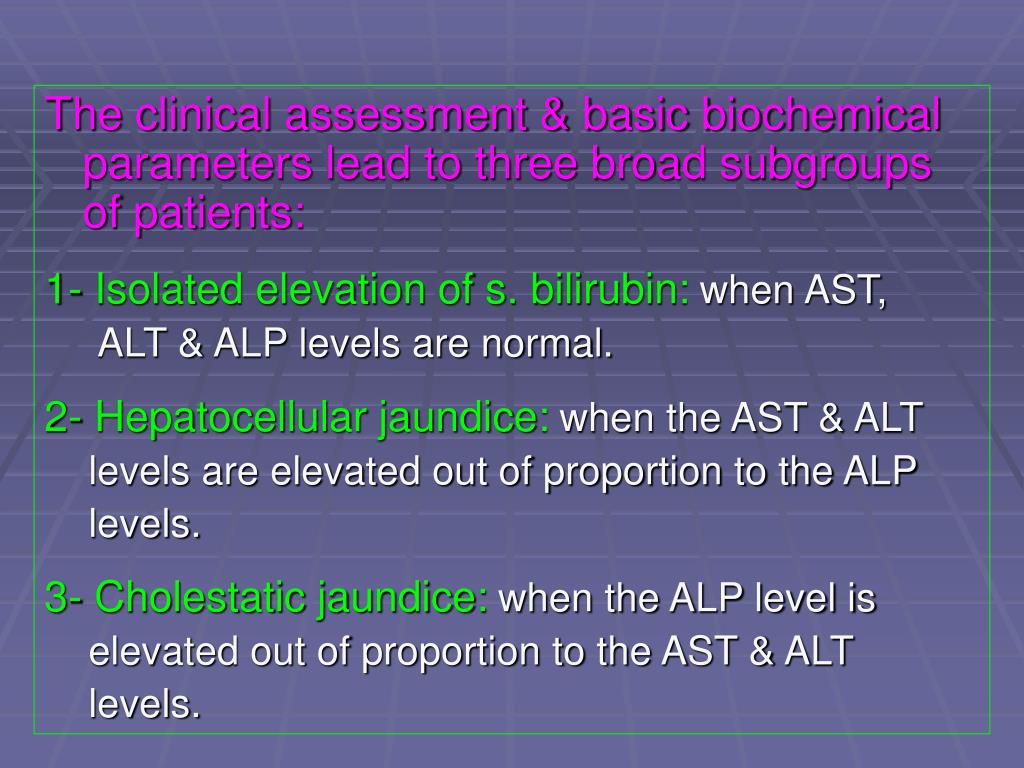 The clinical assessment & basic biochemical parameters lead to three broad subgroups of patients:

1- Isolated elevation of s. bilirubin: when AST, ALT & ALP levels are normal.

2- Hepatocellular jaundice: when the AST & ALT levels are elevated out of proportion to the ALP levels.

3- Cholestatic jaundice: when the ALP level is elevated out of proportion to the AST & ALT levels.